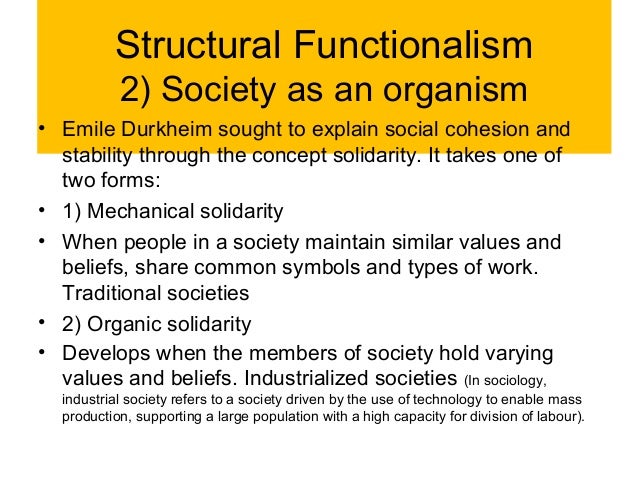 Structural Functionalism
2) Society as an organism

• Emile Durkheim sought to explain social cohesion and stability through the concept solidarity. It takes one of two forms:
• 1) Mechanical solidarity
• When people in a society maintain similar values and beliefs, share common symbols and types of work. Traditional societies
• 2) Organic solidarity
• Develops when the members of society hold varying values and beliefs. Industrialized societies (In sociology, industrial society refers to a society driven by the use of technology to enable mass production, supporting a large population with a high capacity for division of labour).